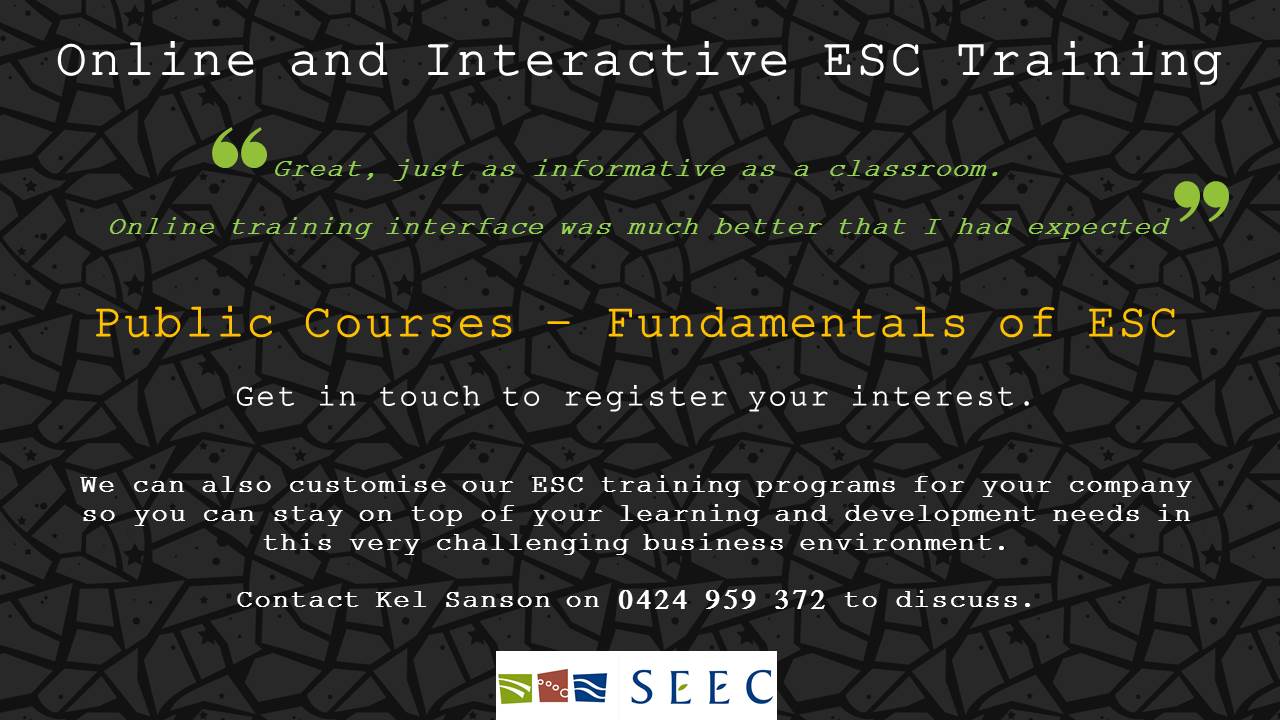 Online and Interactive ESC Training

“Great, just as informative as a classroom.

Online training interface was much better that I had expected”

Public Courses – Fundamentals of ESC

Get in touch to register your interest.

We can also customise our ESC training programs for your company so you can stay on top of your learning and development needs in this very challenging business environment.

Contact Kel Sanson on 0424 959 372 to discuss.

SEEC